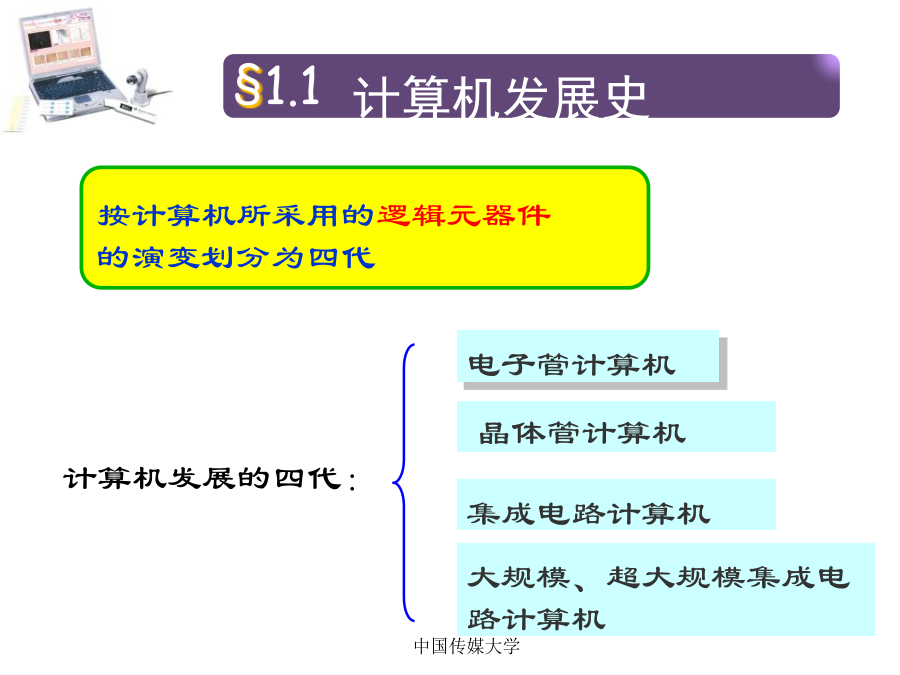 §1.1 计算机发展史

按计算机所采用的逻辑元器件的演变划分为四代

计算机发展的四代：

电子管计算机

晶体管计算机

集成电路计算机

大规模、超大规模集成电路计算机

中国传媒大学